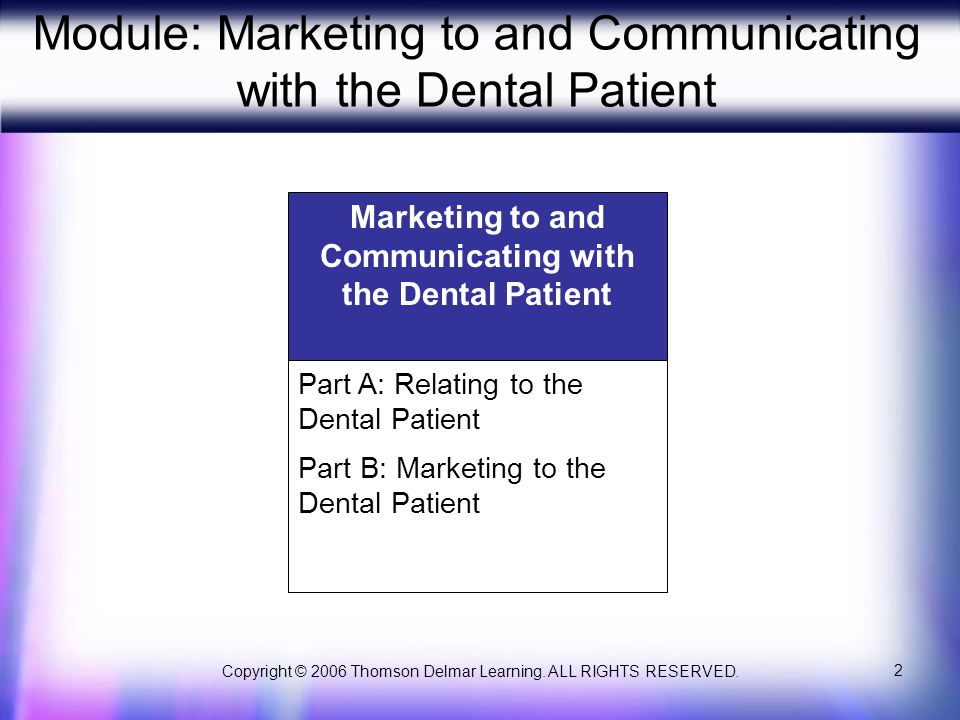 Module: Marketing to and Communicating with the Dental Patient

Marketing to and Communicating with the Dental Patient

Part A: Relating to the Dental Patient

Part B: Marketing to the Dental Patient

Copyright © 2006 Thomson Delmar Learning. ALL RIGHTS RESERVED.

2